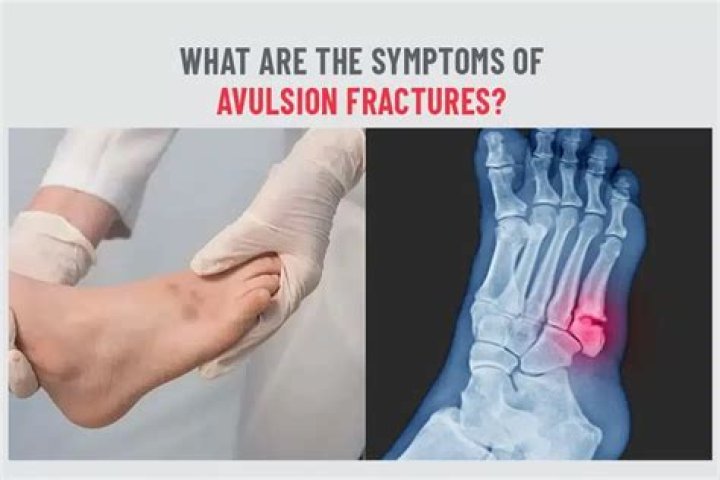 WHAT ARE THE SYMPTOMS OF
AVULSION FRACTURES?